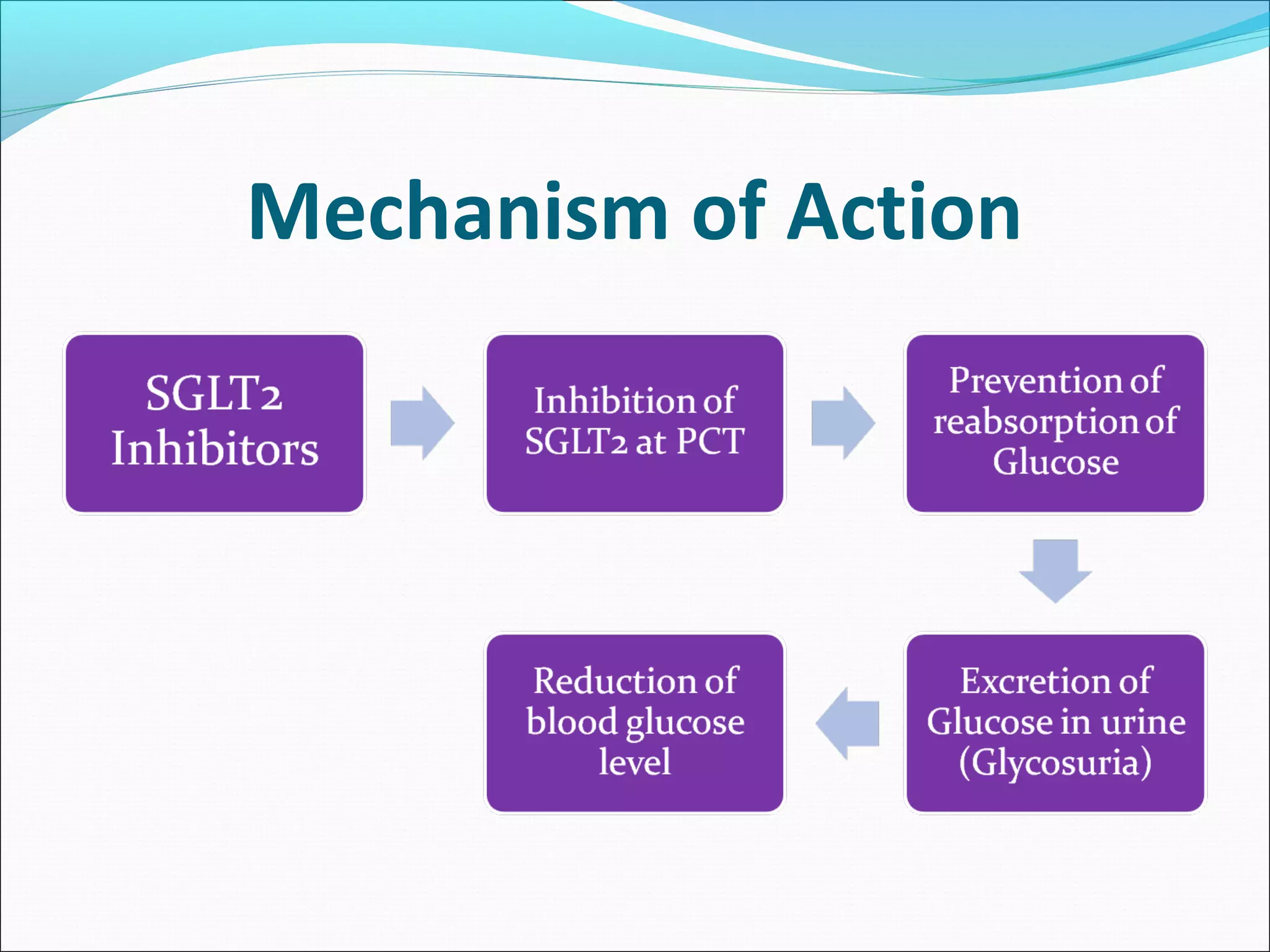 Mechanism of Action

SGLT2 Inhibitors

Inhibition of SGLT2 at PCT

Prevention of reabsorption of Glucose

Excretion of Glucose in urine (Glycosuria)

Reduction of blood glucose level